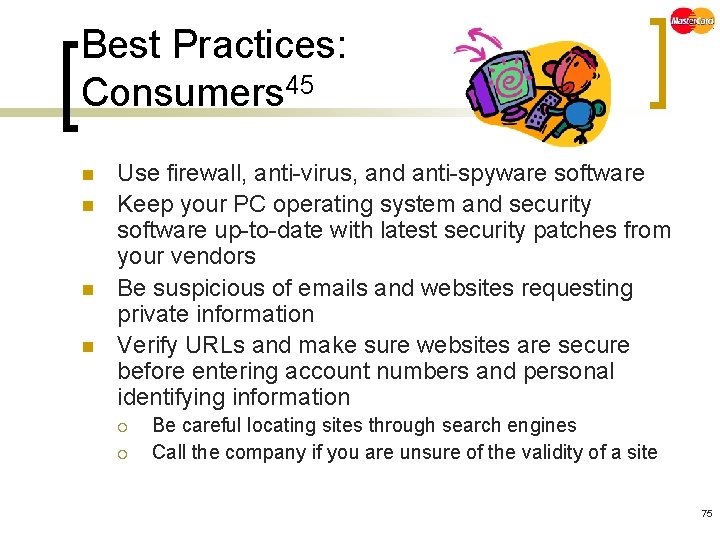 MasterCard

Best Practices: Consumers$^{45}$

- Use firewall, anti-virus, and anti-spyware software
- Keep your PC operating system and security software up-to-date with latest security patches from your vendors
- Be suspicious of emails and websites requesting private information
- Verify URLs and make sure websites are secure before entering account numbers and personal identifying information
  - Be careful locating sites through search engines
  - Call the company if you are unsure of the validity of a site

75